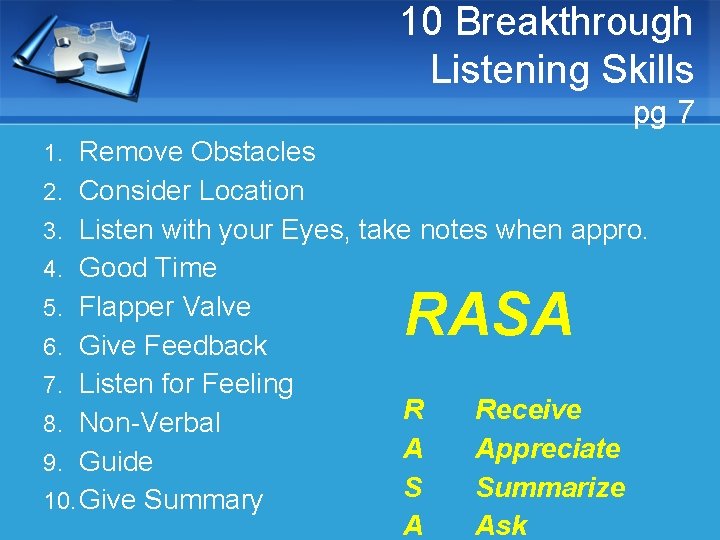 10 Breakthrough Listening Skills
pg 7

1. Remove Obstacles
2. Consider Location
3. Listen with your Eyes, take notes when appro.
4. Good Time
5. Flapper Valve
6. Give Feedback
7. Listen for Feeling
8. Non-Verbal
9. Guide
10. Give Summary

RASA

R Receive
A Appreciate
S Summarize
A Ask